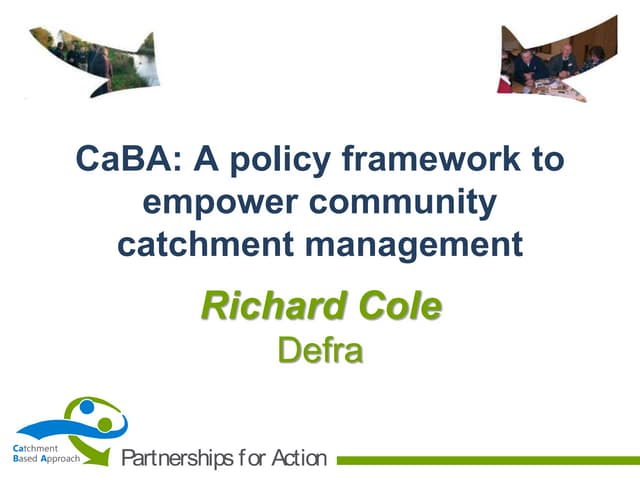 CaBA: A policy framework to empower community catchment management

Richard Cole
Defra

Catchment
Based Approach

Partnerships for Action